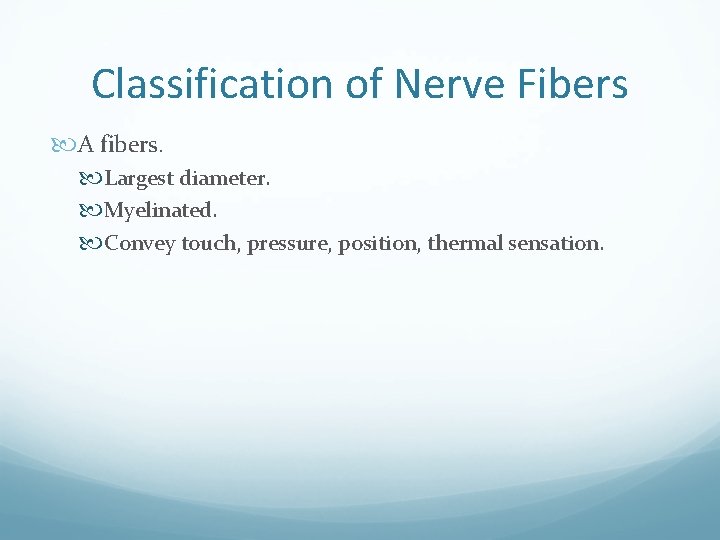 Classification of Nerve Fibers

A fibers.

Largest diameter.

Myelinated.

Convey touch, pressure, position, thermal sensation.